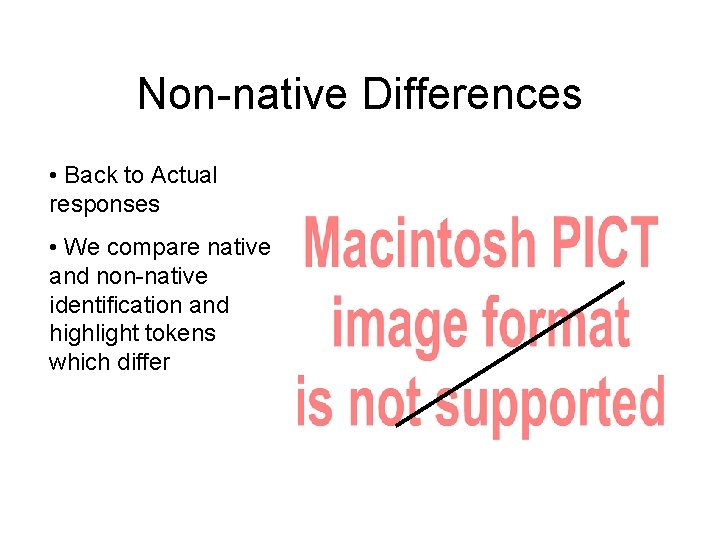 Non-native Differences

• Back to Actual responses

• We compare native and non-native identification and highlight tokens which differ

Macintosh PICT image format is not supported